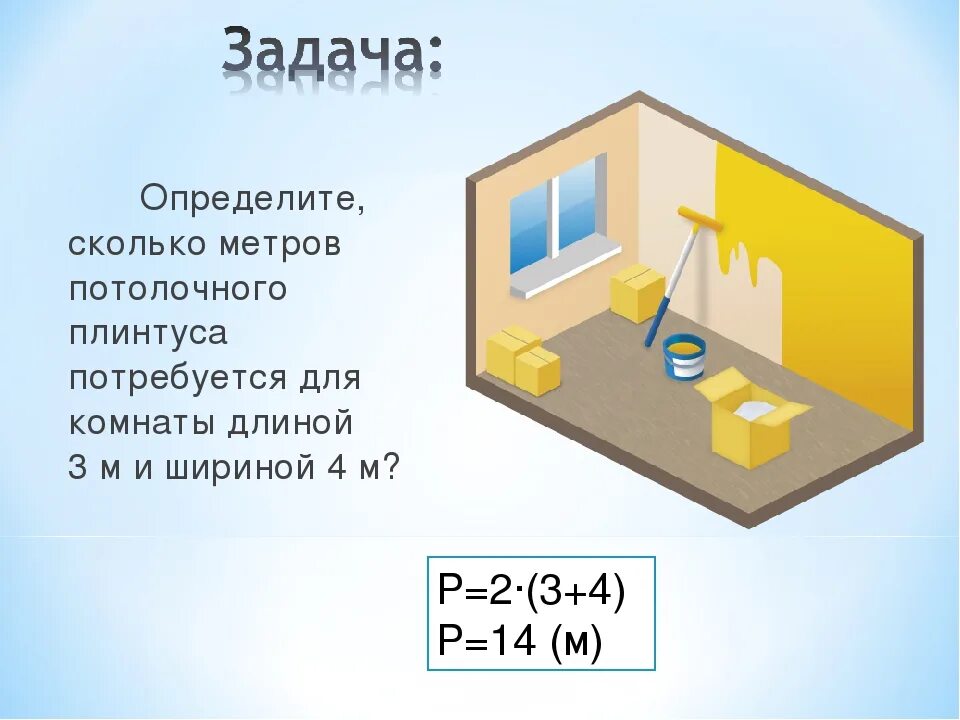 Задача:

Определите, сколько метров потолочного плинтуса потребуется для комнаты длиной 3 м и шириной 4 м?

$P=2\cdot(3+4)$
$P=14$ (м)